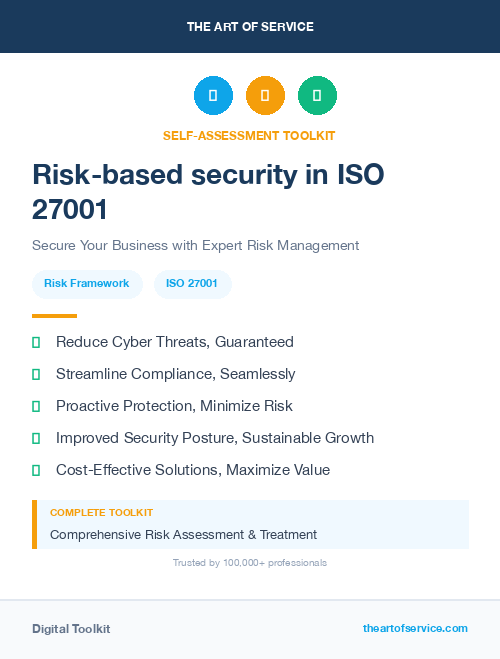 THE ART OF SERVICE

SELF-ASSESSMENT TOOLKIT

Risk-based security in ISO 27001

Secure Your Business with Expert Risk Management

Risk Framework

ISO 27001

Reduce Cyber Threats, Guaranteed

Streamline Compliance, Seamlessly

Proactive Protection, Minimize Risk

Improved Security Posture, Sustainable Growth

Cost-Effective Solutions, Maximize Value

COMPLETE TOOLKIT

Comprehensive Risk Assessment & Treatment

Trusted by 100,000+ professionals

Digital Toolkit

theartofservice.com